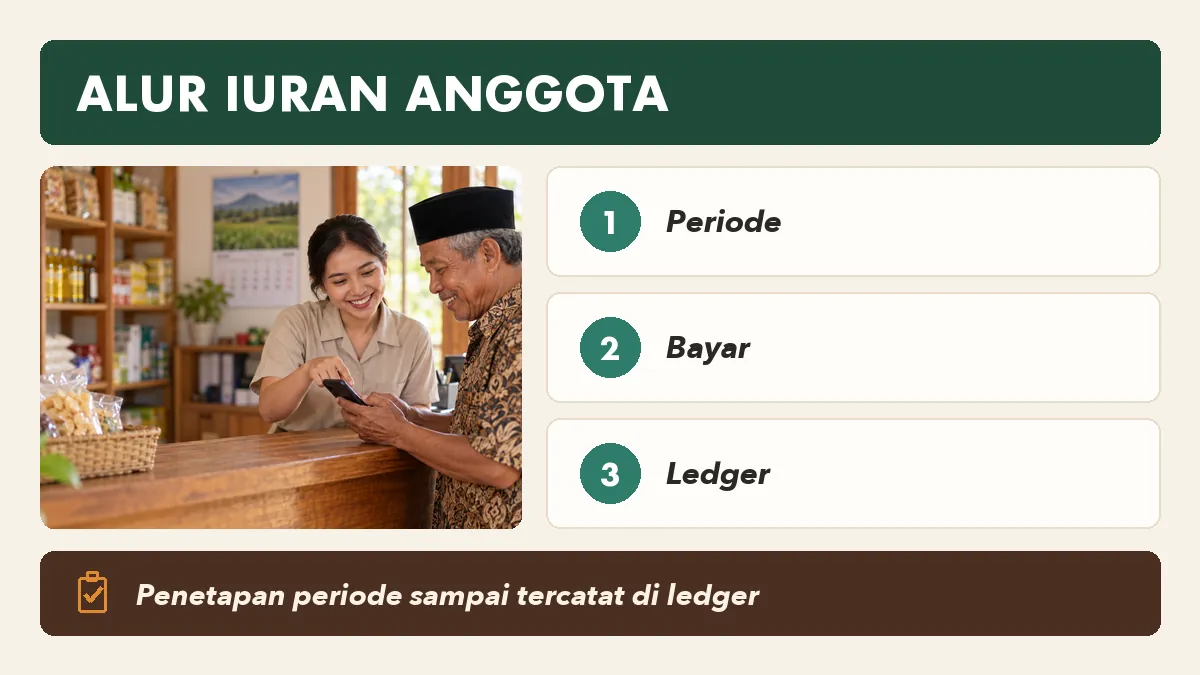 ALUR IURAN ANGGOTA

1 Periode

2 Bayar

3 Ledger

Penetapan periode sampai tercatat di ledger